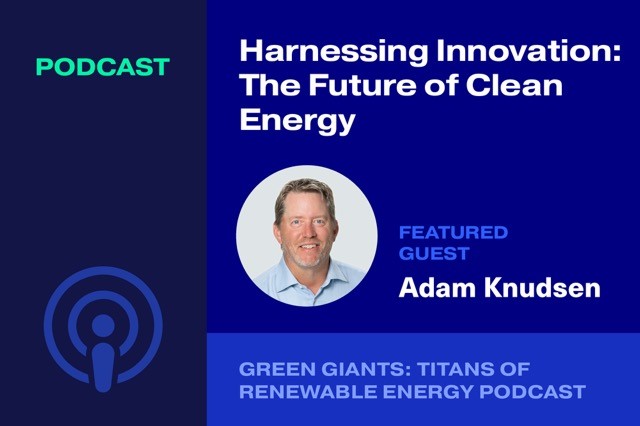 PODCAST

Harnessing Innovation: The Future of Clean Energy

FEATURED GUEST

Adam Knudsen

GREEN GIANTS: TITANS OF RENEWABLE ENERGY PODCAST